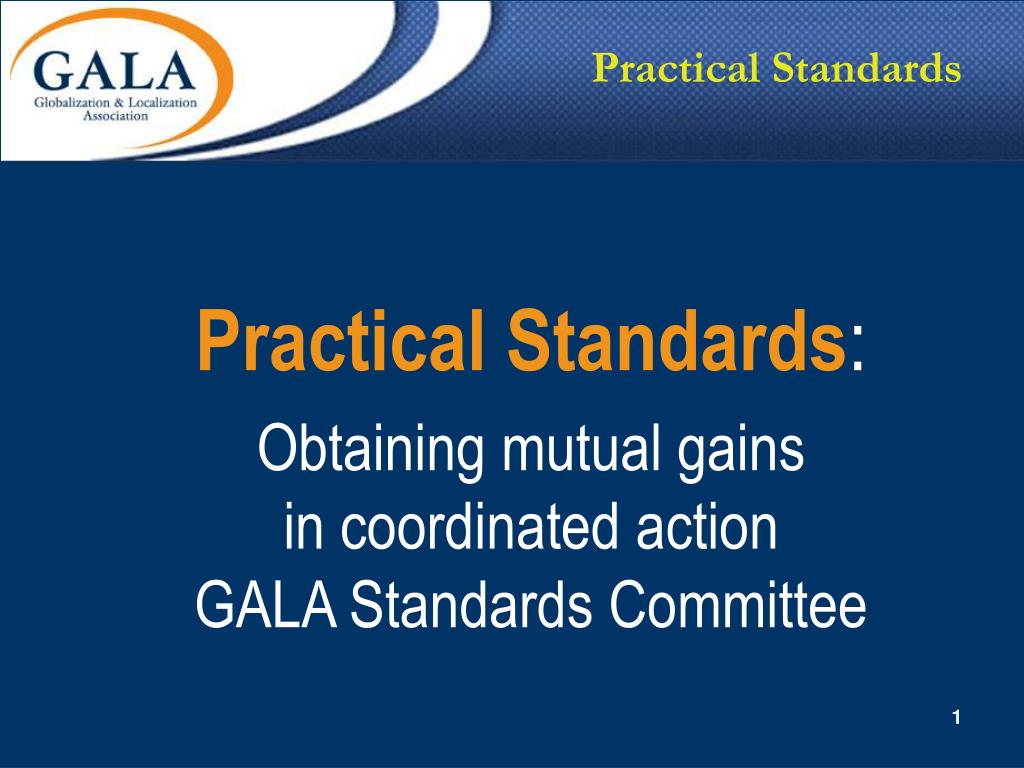 GALA
Globalization & Localization Association

Practical Standards

Practical Standards:

Obtaining mutual gains
in coordinated action
GALA Standards Committee

1